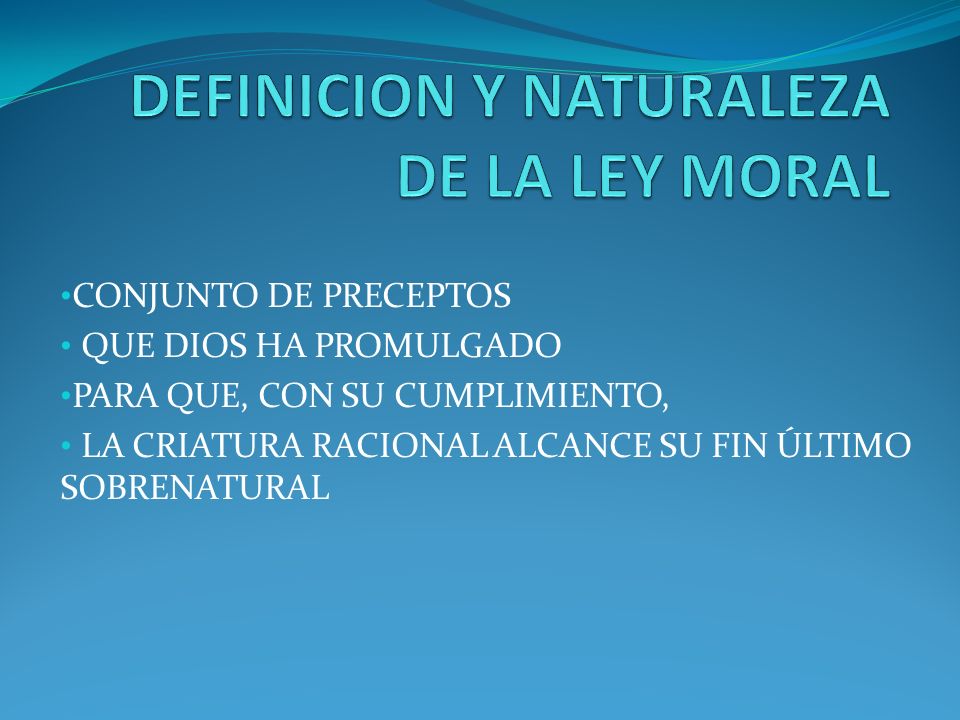 DEFINICION Y NATURALEZA DE LA LEY MORAL

•CONJUNTO DE PRECEPTOS
• QUE DIOS HA PROMULGADO
•PARA QUE, CON SU CUMPLIMIENTO,
• LA CRIATURA RACIONAL ALCANCE SU FIN ÚLTIMO SOBRENATURAL